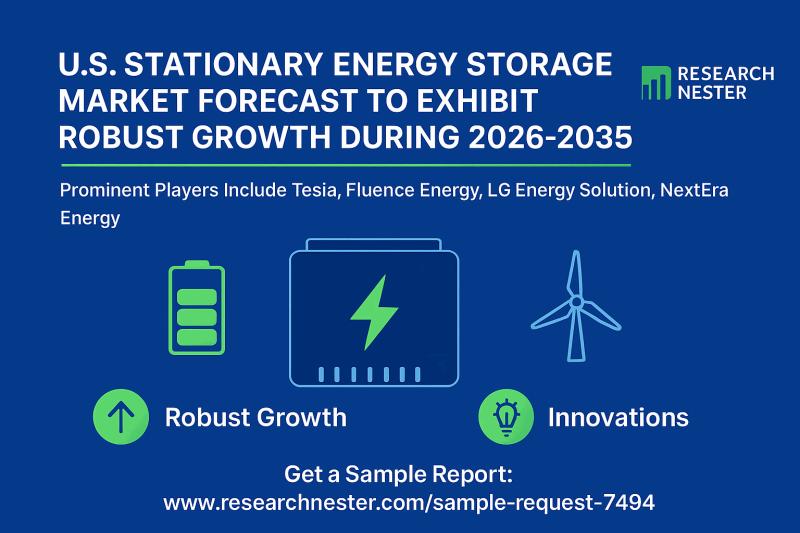 U.S. STATIONARY ENERGY STORAGE MARKET FORECAST TO EXHIBIT ROBUST GROWTH DURING 2026-2035

RESEARCH NESTER

Prominent Players Include Tesia, Fluence Energy, LG Energy Solution, NextEra Energy

Robust Growth

Innovations

Get a Sample Report:
www.researchnester.com/sample-request-7494